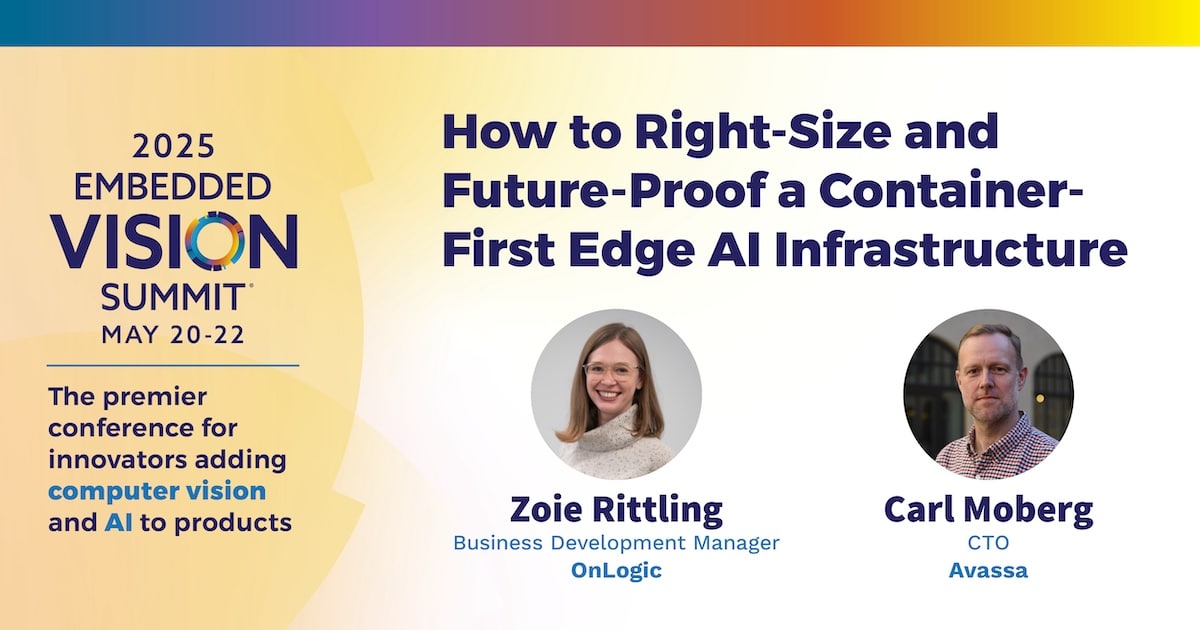 2025 EMBEDDED VISION SUMMIT®
MAY 20-22

The premier conference for innovators adding computer vision and AI to products

How to Right-Size and Future-Proof a Container-First Edge AI Infrastructure

Zoie Rittling
Business Development Manager
OnLogic

Carl Moberg
CTO
Avassa